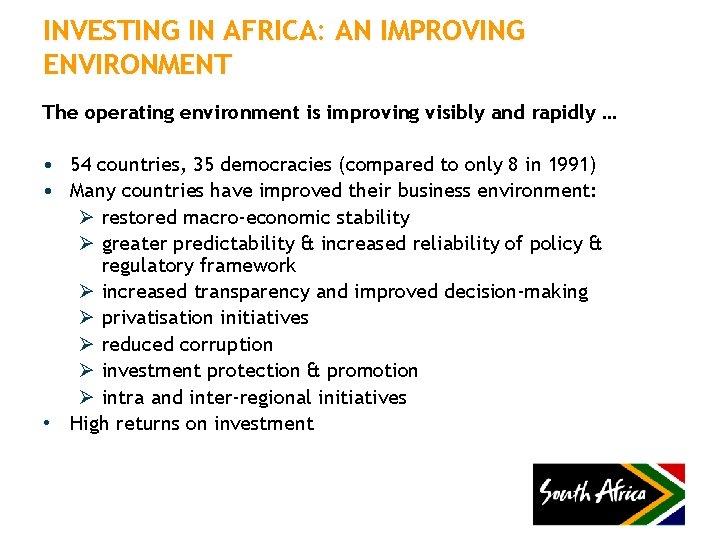 INVESTING IN AFRICA: AN IMPROVING ENVIRONMENT

The operating environment is improving visibly and rapidly …

• 54 countries, 35 democracies (compared to only 8 in 1991)
• Many countries have improved their business environment:
  ➢ restored macro-economic stability
  ➢ greater predictability & increased reliability of policy & regulatory framework
  ➢ increased transparency and improved decision-making
  ➢ privatisation initiatives
  ➢ reduced corruption
  ➢ investment protection & promotion
  ➢ intra and inter-regional initiatives
• High returns on investment

South Africa